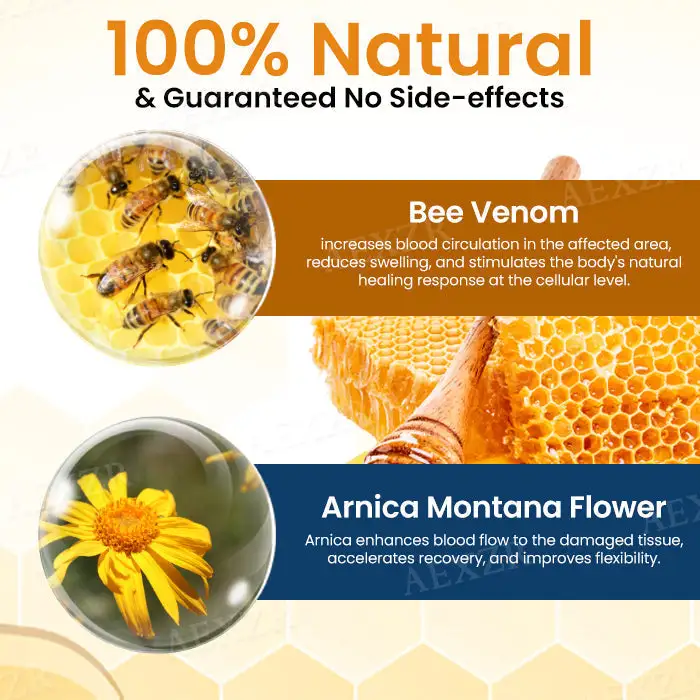 100% Natural
& Guaranteed No Side-effects

Bee Venom
increases blood circulation in the affected area, reduces swelling, and stimulates the body's natural healing response at the cellular level.

Arnica Montana Flower
Arnica enhances blood flow to the damaged tissue, accelerates recovery, and improves flexibility.

AEXZR